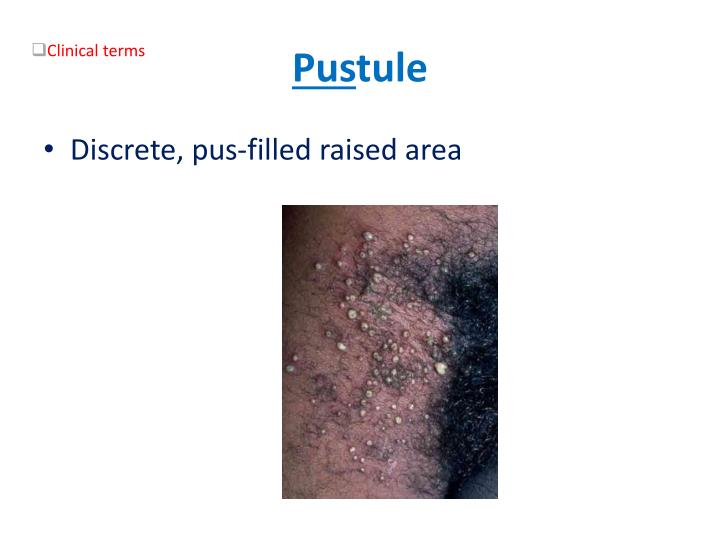 ❑Clinical terms

Pustule

• Discrete, pus-filled raised area